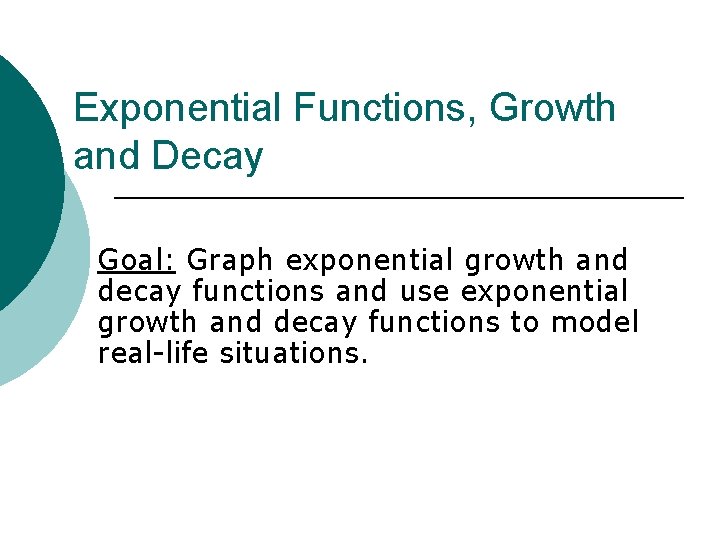 Exponential Functions, Growth and Decay

Goal: Graph exponential growth and decay functions and use exponential growth and decay functions to model real-life situations.